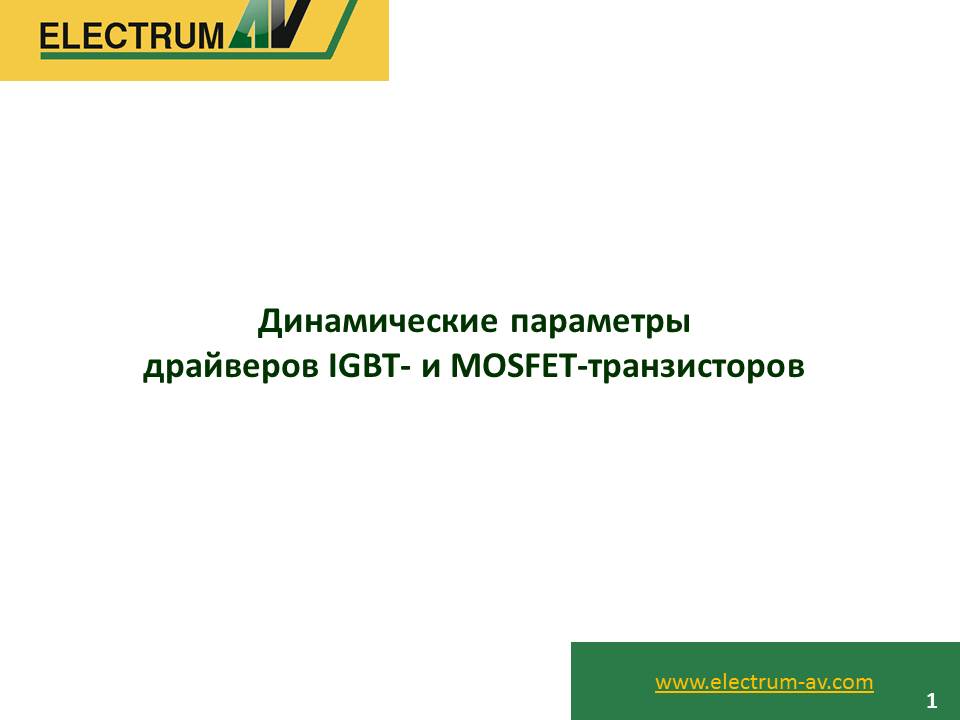 ELECTRUM AV

Динамические параметры
драйверов IGBT- и MOSFET-транзисторов

www.electrum-av.com

1